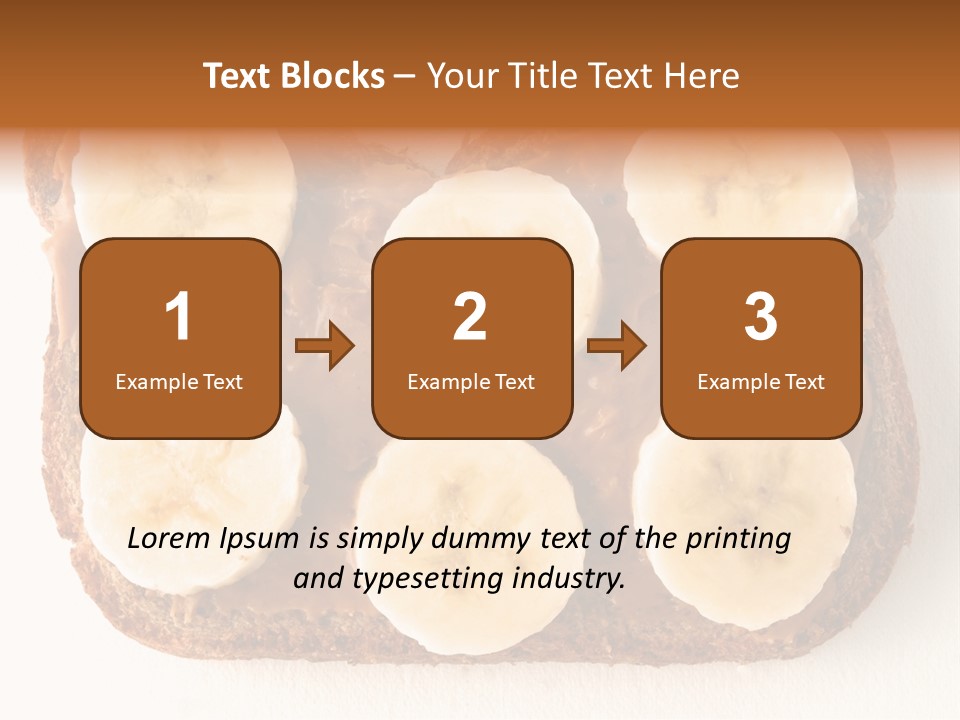 Text Blocks – Your Title Text Here

1
Example Text

2
Example Text

3
Example Text

Lorem Ipsum is simply dummy text of the printing and typesetting industry.